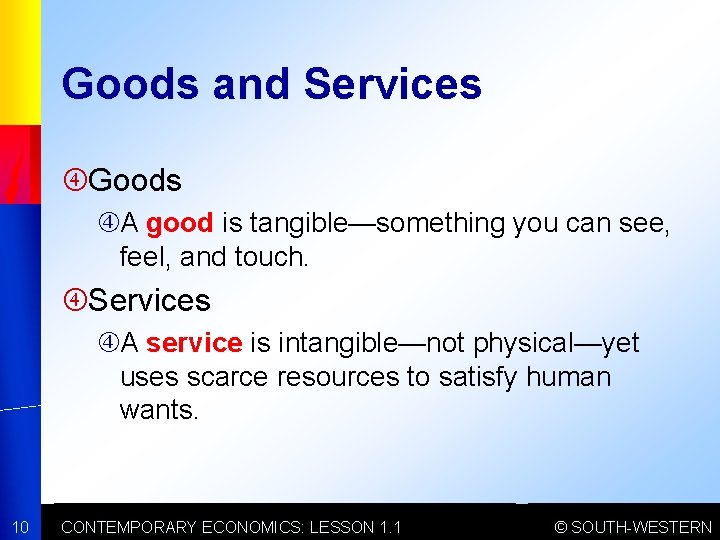 Goods and Services

④Goods

④A good is tangible—something you can see, feel, and touch.

④Services

④A service is intangible—not physical—yet uses scarce resources to satisfy human wants.

10 CONTEMPORARY ECONOMICS: LESSON 1.1 © SOUTH-WESTERN